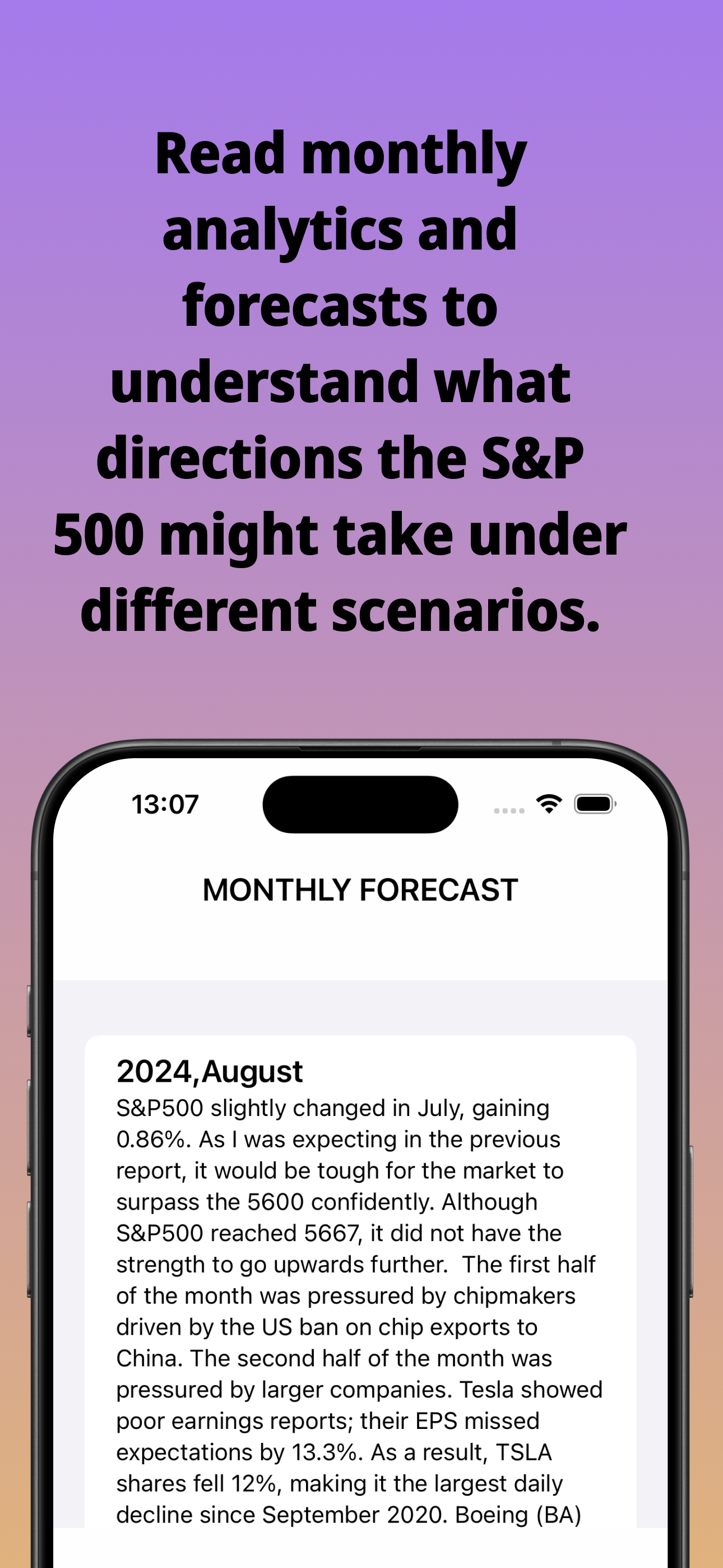 Read monthly analytics and forecasts to understand what directions the S&P 500 might take under different scenarios.

13:07

MONTHLY FORECAST

2024,August

S&P500 slightly changed in July, gaining 0.86%. As I was expecting in the previous report, it would be tough for the market to surpass the 5600 confidently. Although S&P500 reached 5667, it did not have the strength to go upwards further. The first half of the month was pressured by chipmakers driven by the US ban on chip exports to China. The second half of the month was pressured by larger companies. Tesla showed poor earnings reports; their EPS missed expectations by 13.3%. As a result, TSLA shares fell 12%, making it the largest daily decline since September 2020. Boeing (BA)